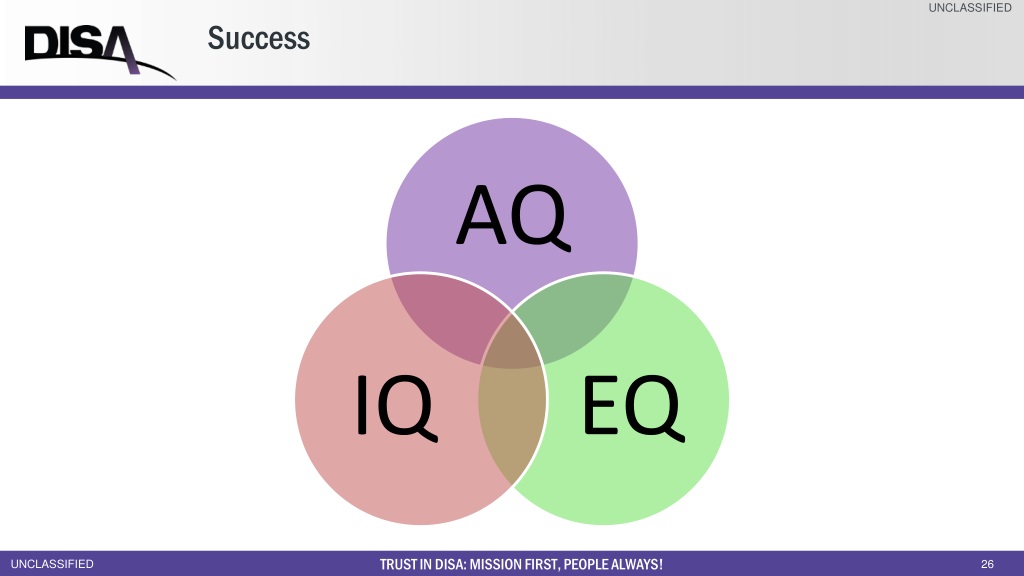 UNCLASSIFIED

DISA

Success

AQ

IQ

EQ

UNCLASSIFIED

TRUST IN DISA: MISSION FIRST, PEOPLE ALWAYS!

26